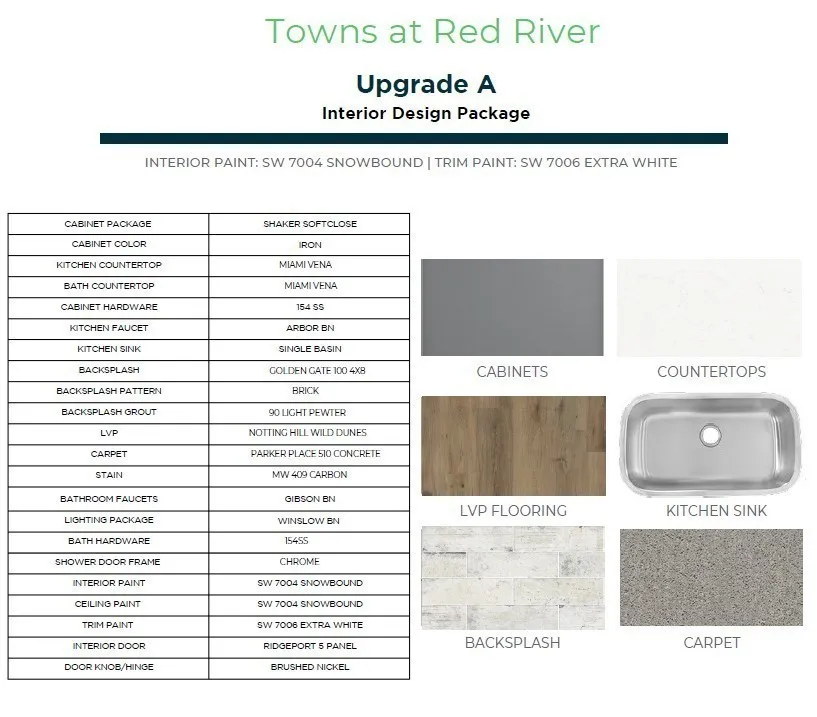 Towns at Red River

Upgrade A

Interior Design Package

INTERIOR PAINT: SW 7004 SNOWBOUND | TRIM PAINT: SW 7006 EXTRA WHITE

| CABINET PACKAGE | SHAKER SOFTCLOSE |
|---|---|
| CABINET COLOR | IRON |
| KITCHEN COUNTERTOP | MIAMI VENA |
| BATH COUNTERTOP | MIAMI VENA |
| CABINET HARDWARE | 154 SS |
| KITCHEN FAUCET | ARBOR BN |
| KITCHEN SINK | SINGLE BASIN |
| BACKSPLASH | GOLDEN GATE 100 4X8 |
| BACKSPLASH PATTERN | BRICK |
| BACKSPLASH GROUT | 90 LIGHT PEWTER |
| LVP | NOTTING HILL WILD DUNES |
| CARPET | PARKER PLACE 510 CONCRETE |
| STAIN | MW 409 CARBON |
| BATHROOM FAUCETS | GIBSON BN |
| LIGHTING PACKAGE | WINSLOW BN |
| BATH HARDWARE | 154SS |
| SHOWER DOOR FRAME | CHROME |
| INTERIOR PAINT | SW 7004 SNOWBOUND |
| CEILING PAINT | SW 7004 SNOWBOUND |
| TRIM PAINT | SW 7006 EXTRA WHITE |
| INTERIOR DOOR | RIDGEPORT 5 PANEL |
| DOOR KNOB/HINGE | BRUSHED NICKEL |

CABINETS

COUNTERTOPS

LVP FLOORING

KITCHEN SINK

BACKSPLASH

CARPET